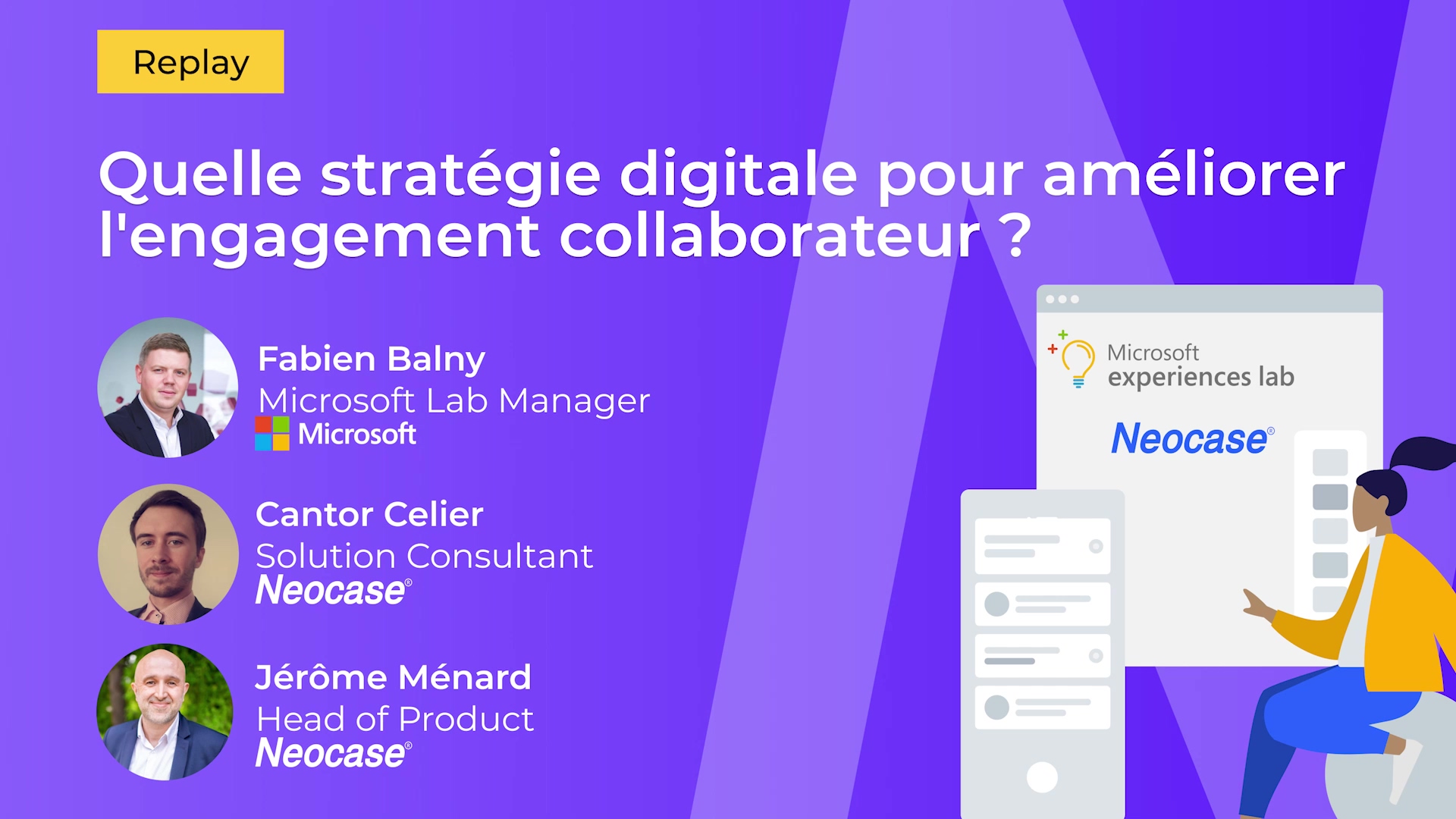 Replay

Quelle stratégie digitale pour améliorer l'engagement collaborateur ?

Fabien Balny
Microsoft Lab Manager
Microsoft

Cantor Celier
Solution Consultant
Neocase®

Jérôme Ménard
Head of Product
Neocase®

Microsoft experiences lab

Neocase®